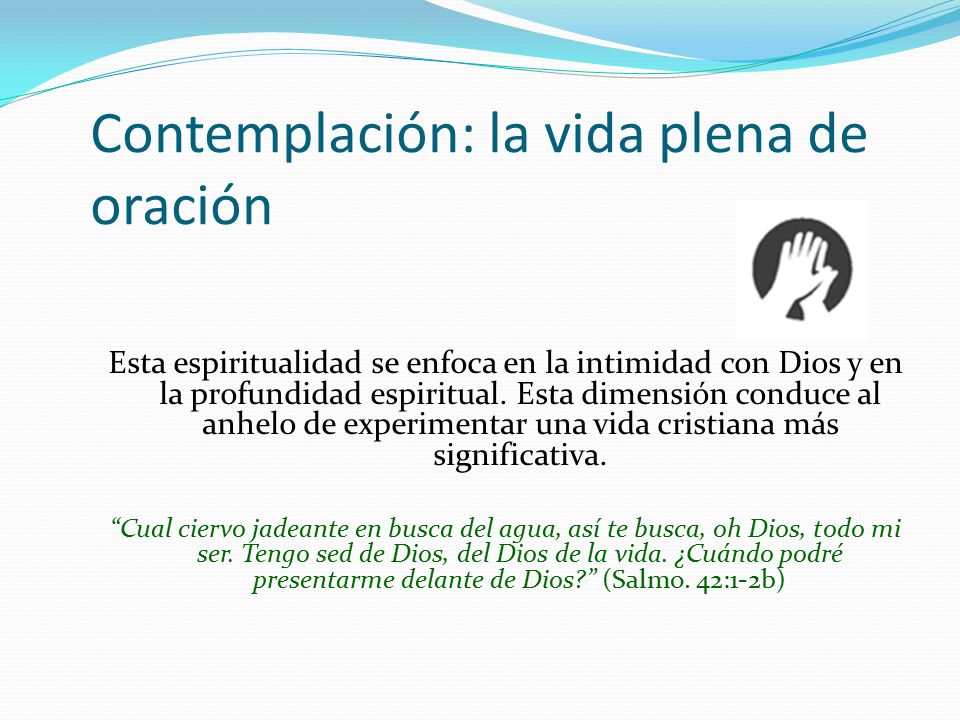 Contemplación: la vida plena de oración

Esta espiritualidad se enfoca en la intimidad con Dios y en la profundidad espiritual. Esta dimensión conduce al anhelo de experimentar una vida cristiana más significativa.

“Cual ciervo jadeante en busca del agua, así te busca, oh Dios, todo mi ser. Tengo sed de Dios, del Dios de la vida. ¿Cuándo podré presentarme delante de Dios?” (Salmo. 42:1-2b)